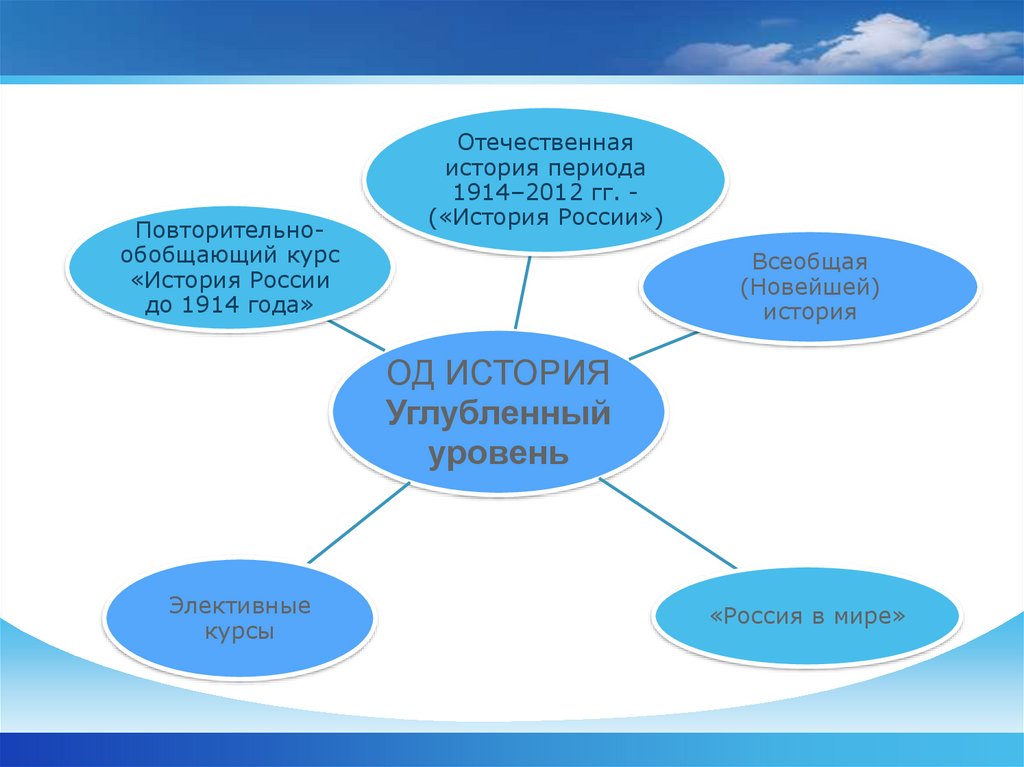 Отечественная история периода 1914–2012 гг. - («История России»)

Повторительно-обобщающий курс «История России до 1914 года»

Всеобщая (Новейшей) история

ОД ИСТОРИЯ
Углубленный уровень

Элективные курсы

«Россия в мире»